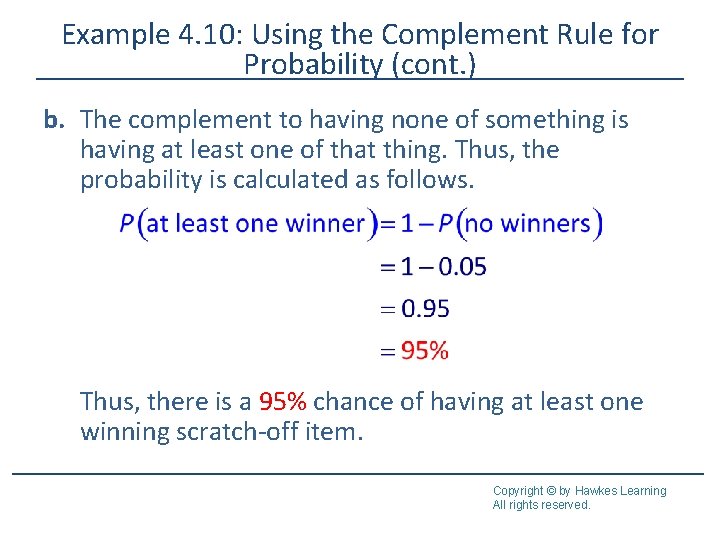 Example 4.10: Using the Complement Rule for Probability (cont.)

b. The complement to having none of something is having at least one of that thing. Thus, the probability is calculated as follows.

$P(\text{at least one winner}) = 1 - P(\text{no winners})$
$= 1 - 0.05$
$= 0.95$
$= 95\%$

Thus, there is a 95% chance of having at least one winning scratch-off item.

Copyright © by Hawkes Learning
All rights reserved.